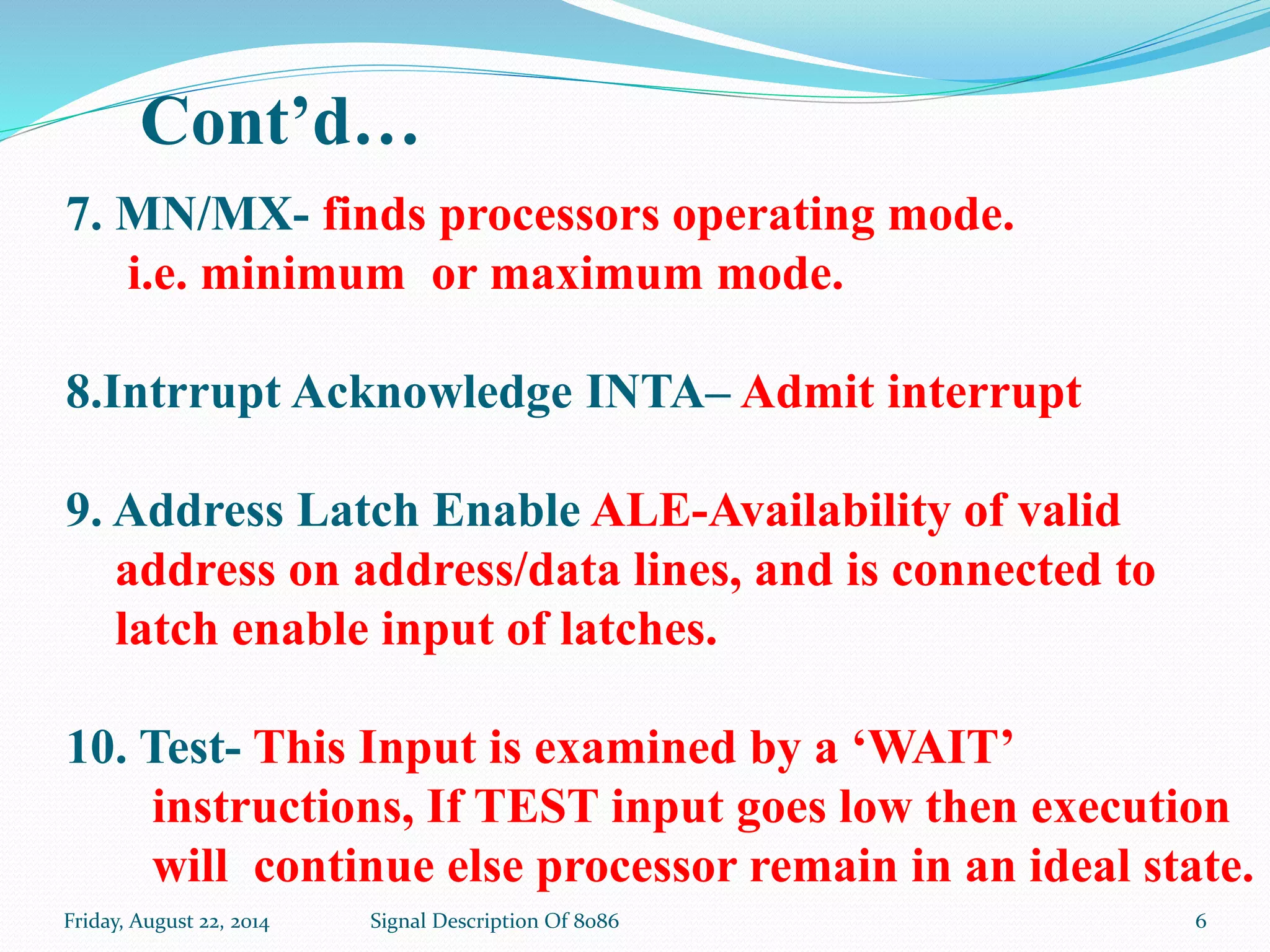 Cont’d…

7. MN/MX- finds processors operating mode. i.e. minimum or maximum mode.

8.Intrrupt Acknowledge INTA– Admit interrupt

9. Address Latch Enable ALE-Availability of valid address on address/data lines, and is connected to latch enable input of latches.

10. Test- This Input is examined by a ‘WAIT’ instructions, If TEST input goes low then execution will continue else processor remain in an ideal state.

Friday, August 22, 2014 Signal Description Of 8086 6